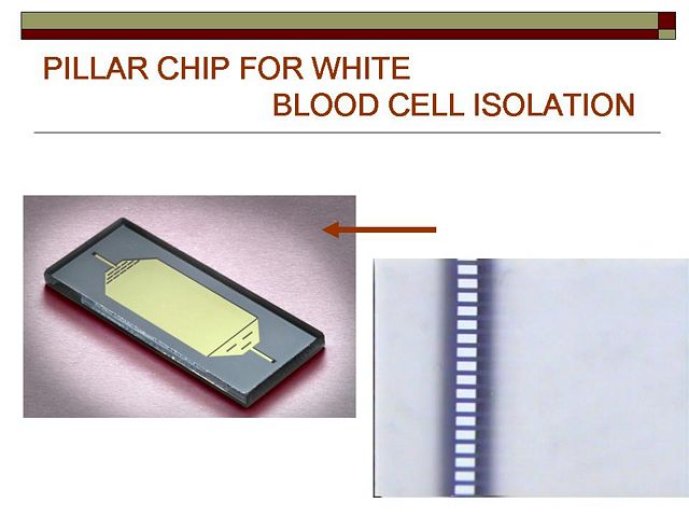 PILLAR CHIP FOR WHITE BLOOD CELL ISOLATION